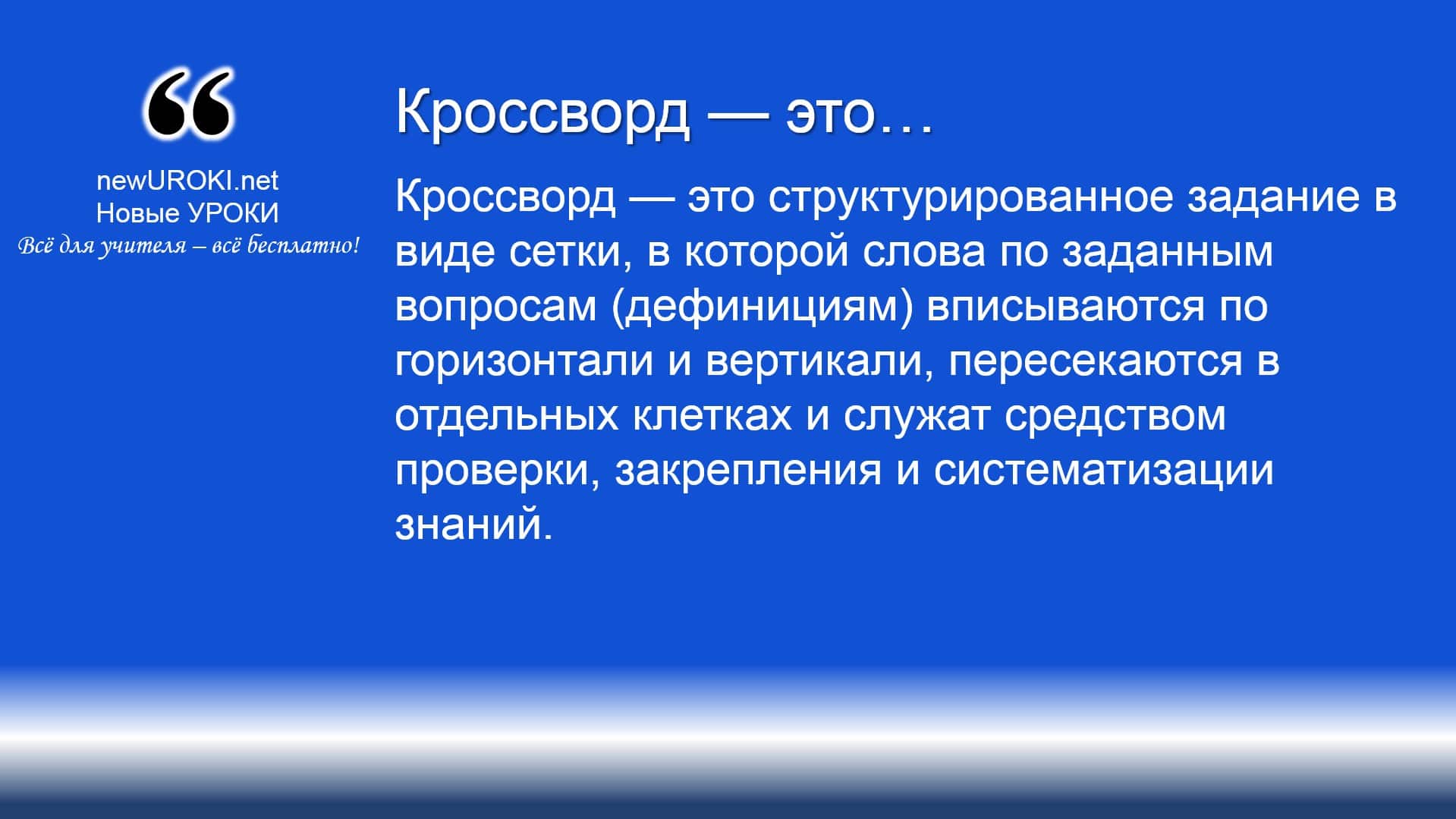 “

newUROKI.net
Новые УРОКИ
Всё для учителя – всё бесплатно!

Кроссворд — это…

Кроссворд — это структурированное задание в виде сетки, в которой слова по заданным вопросам (дефинициям) вписываются по горизонтали и вертикали, пересекаются в отдельных клетках и служат средством проверки, закрепления и систематизации знаний.